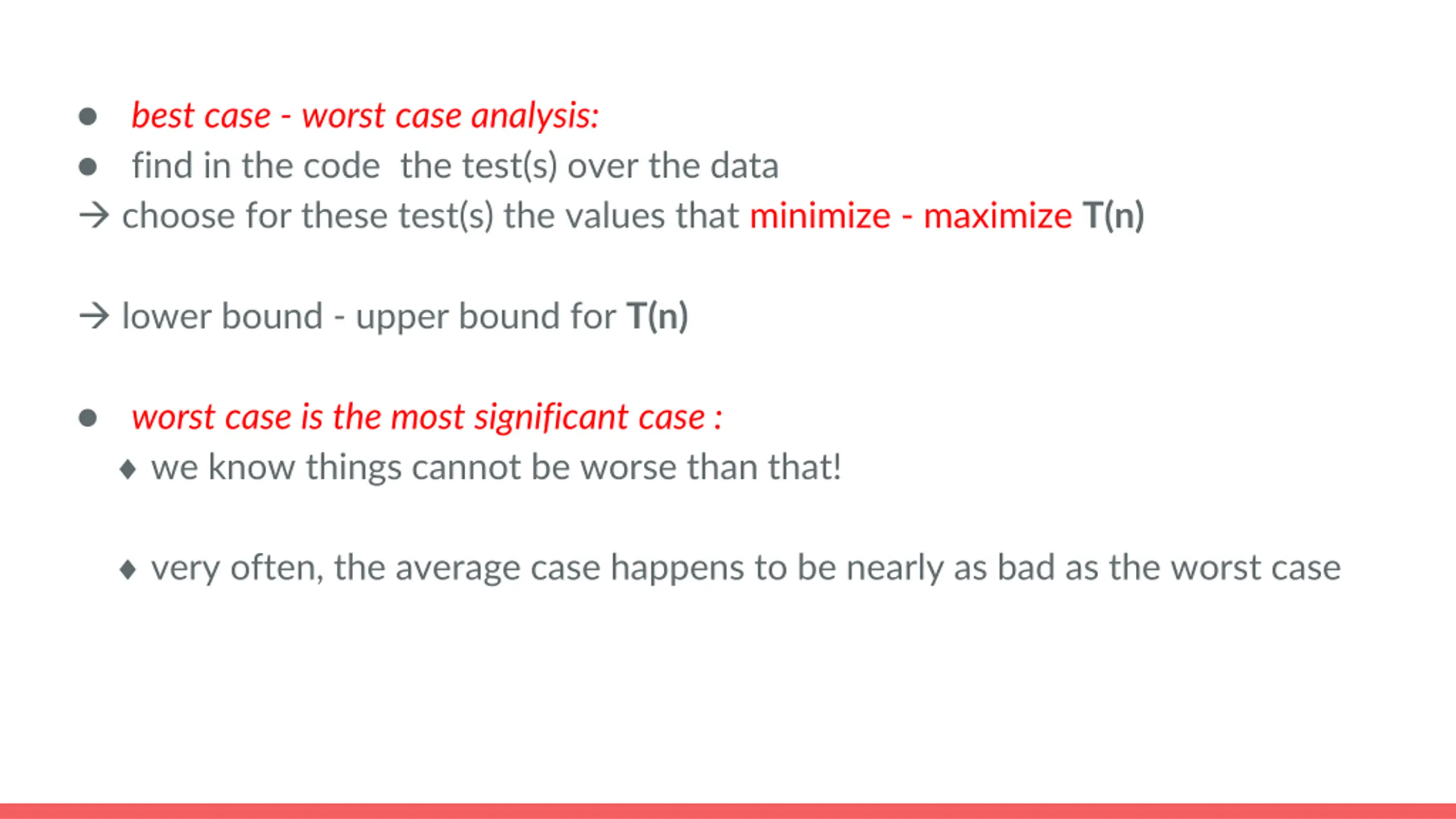 ● best case - worst case analysis:
● find in the code the test(s) over the data
→ choose for these test(s) the values that minimize - maximize T(n)

→ lower bound - upper bound for T(n)

● worst case is the most significant case :
♦ we know things cannot be worse than that!

♦ very often, the average case happens to be nearly as bad as the worst case